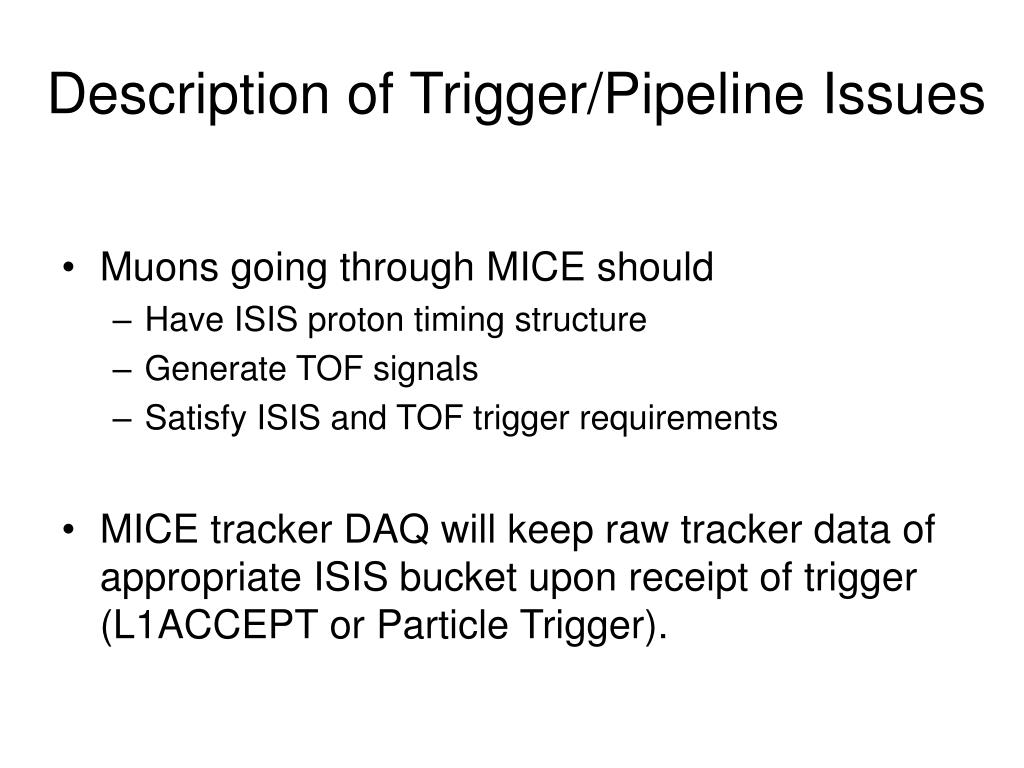 Description of Trigger/Pipeline Issues

• Muons going through MICE should
– Have ISIS proton timing structure
– Generate TOF signals
– Satisfy ISIS and TOF trigger requirements

• MICE tracker DAQ will keep raw tracker data of appropriate ISIS bucket upon receipt of trigger (L1ACCEPT or Particle Trigger).